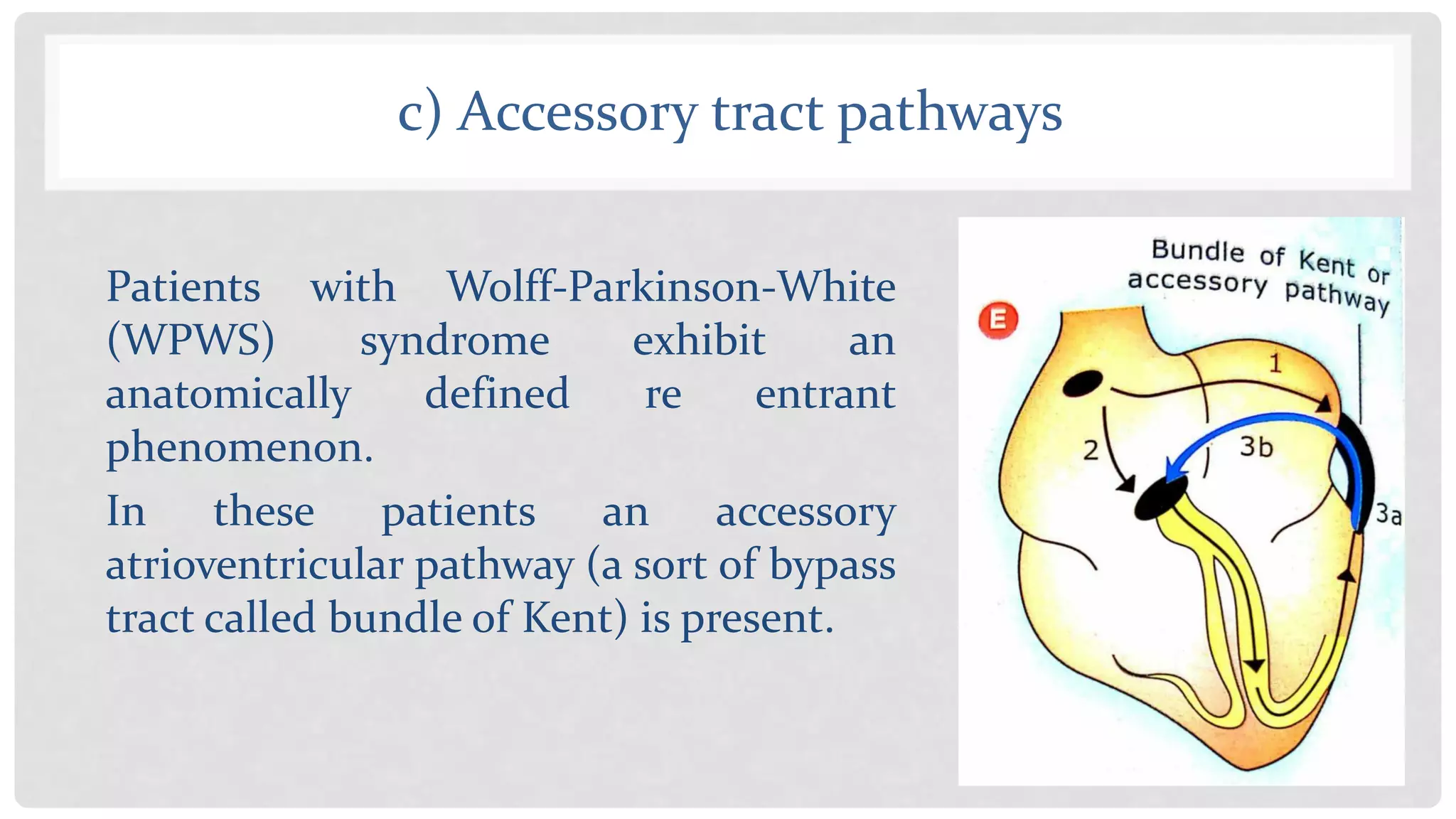 c) Accessory tract pathways

Patients with Wolff-Parkinson-White (WPWS) syndrome exhibit an anatomically defined re entrant phenomenon.

In these patients an accessory atrioventricular pathway (a sort of bypass tract called bundle of Kent) is present.

Bundle of Kent or accessory pathway

E

1

2

3b

3a